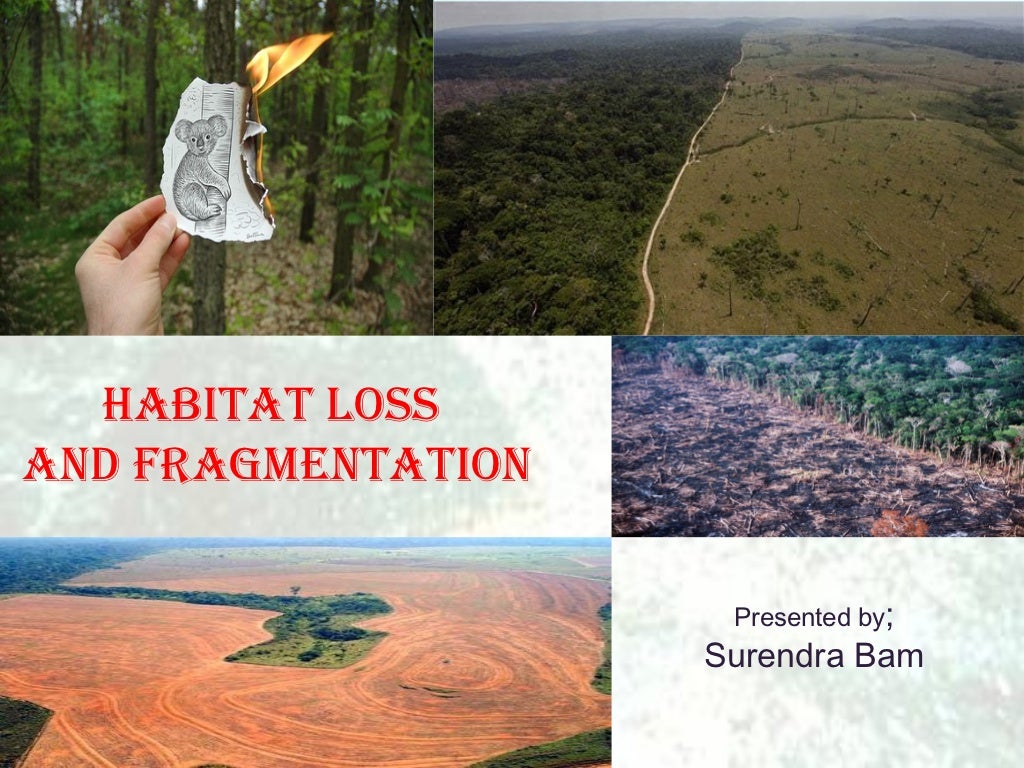 HABITAT LOSS AND FRAGMENTATION

Presented by;
Surendra Bam